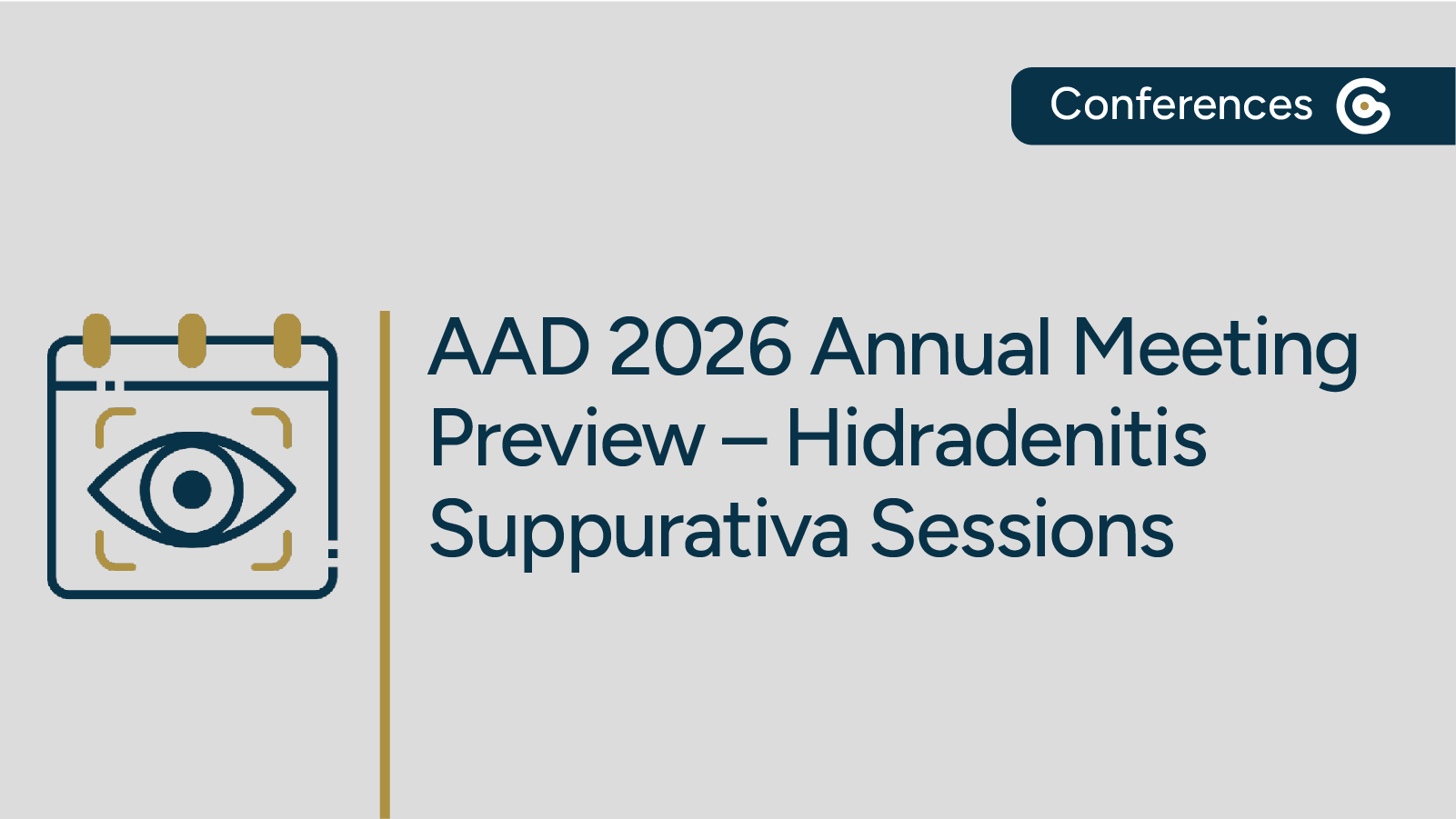 Conferences

AAD 2026 Annual Meeting Preview – Hidradenitis Suppurativa Sessions